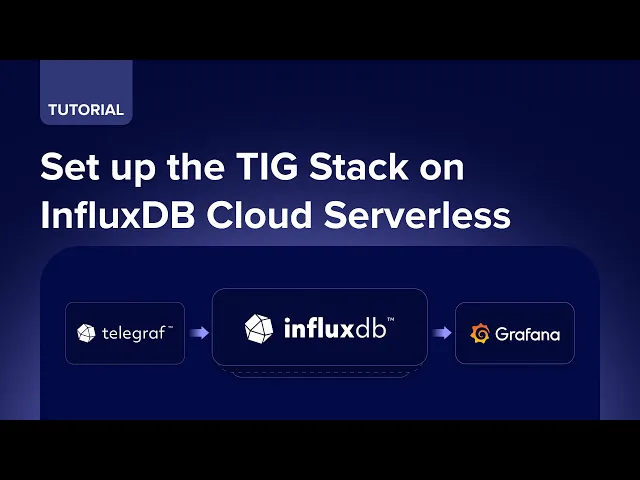 TUTORIAL

Set up the TIG Stack on InfluxDB Cloud Serverless

telegraf™

influxdb™

Grafana